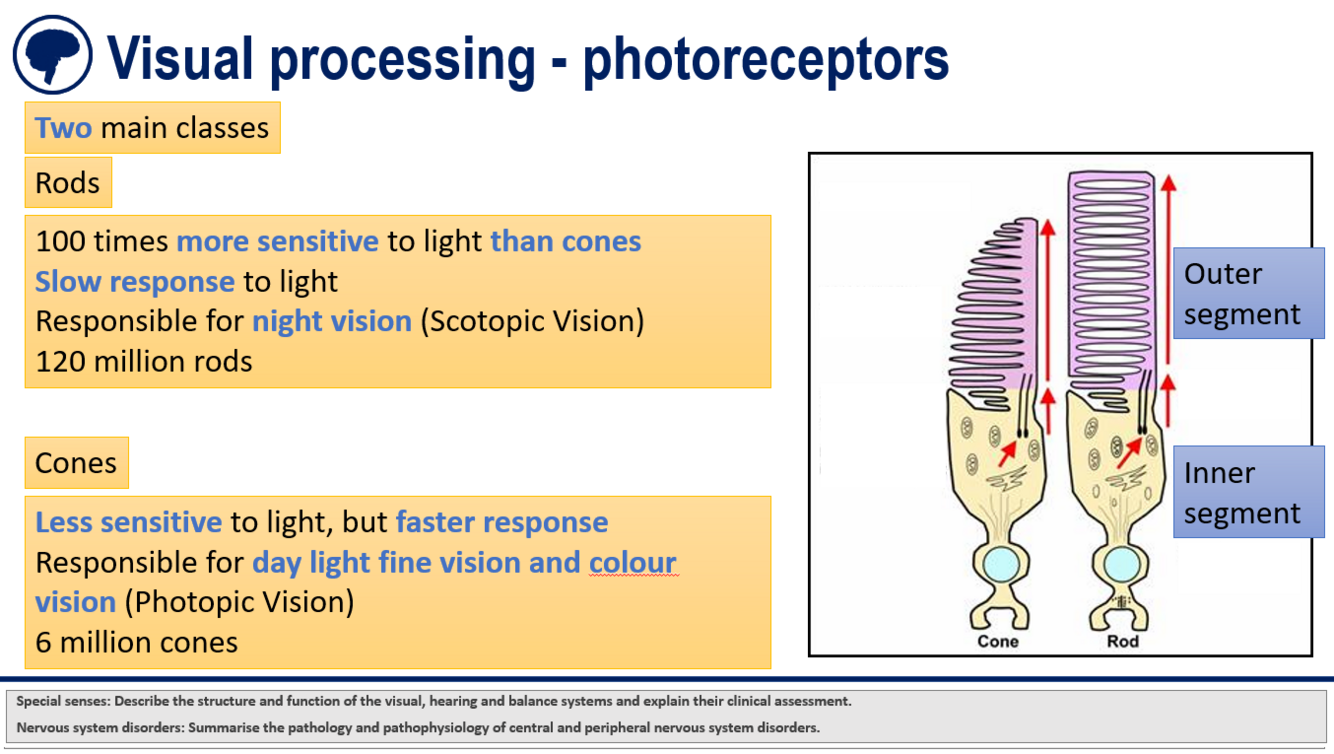 Visual processing - photoreceptors

Two main classes

Rods

100 times more sensitive to light than cones
Slow response to light
Responsible for night vision (Scotopic Vision)
120 million rods

Cones

Less sensitive to light, but faster response
Responsible for day light fine vision and colour vision (Photopic Vision)
6 million cones

Outer segment

Inner segment

Cone

Rod

Special senses: Describe the structure and function of the visual, hearing and balance systems and explain their clinical assessment.

Nervous system disorders: Summarise the pathology and pathophysiology of central and peripheral nervous system disorders.